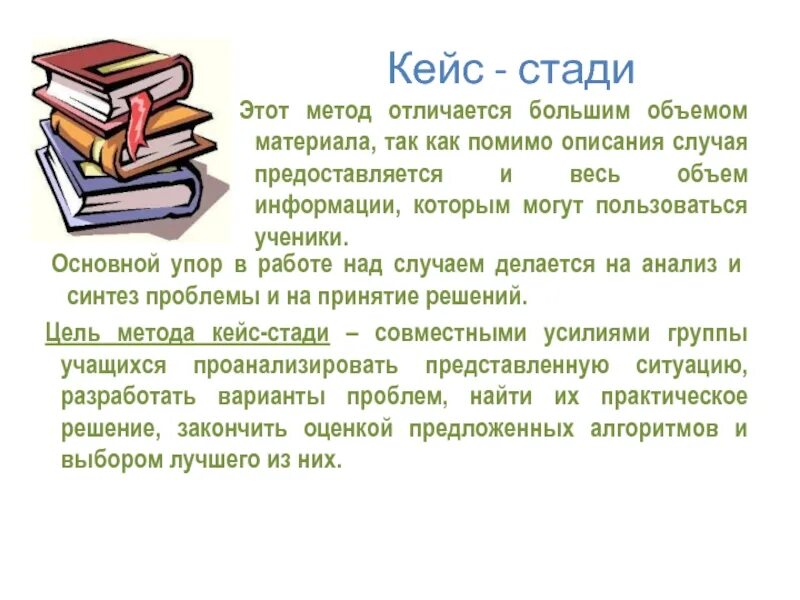 Кейс - стади

Этот метод отличается большим объемом материала, так как помимо описания случая предоставляется и весь объем информации, которым могут пользоваться ученики.

Основной упор в работе над случаем делается на анализ и синтез проблемы и на принятие решений.

Цель метода кейс-стади – совместными усилиями группы учащихся проанализировать представленную ситуацию, разработать варианты проблем, найти их практическое решение, закончить оценкой предложенных алгоритмов и выбором лучшего из них.